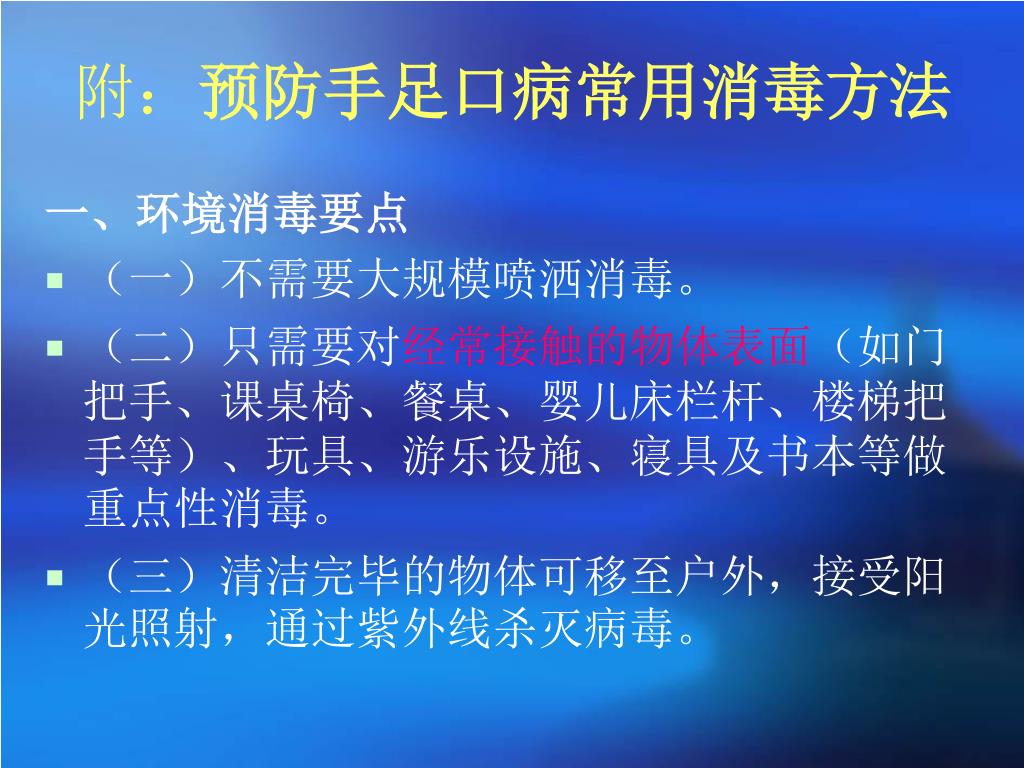 附：预防手足口病常用消毒方法

一、环境消毒要点

（一）不需要大规模喷洒消毒。

（二）只需要对经常接触的物体表面（如门把手、课桌椅、餐桌、婴儿床栏杆、楼梯把手等）、玩具、游乐设施、寝具及书本等做重点性消毒。

（三）清洁完毕的物体可移至户外，接受阳光照射，通过紫外线杀灭病毒。